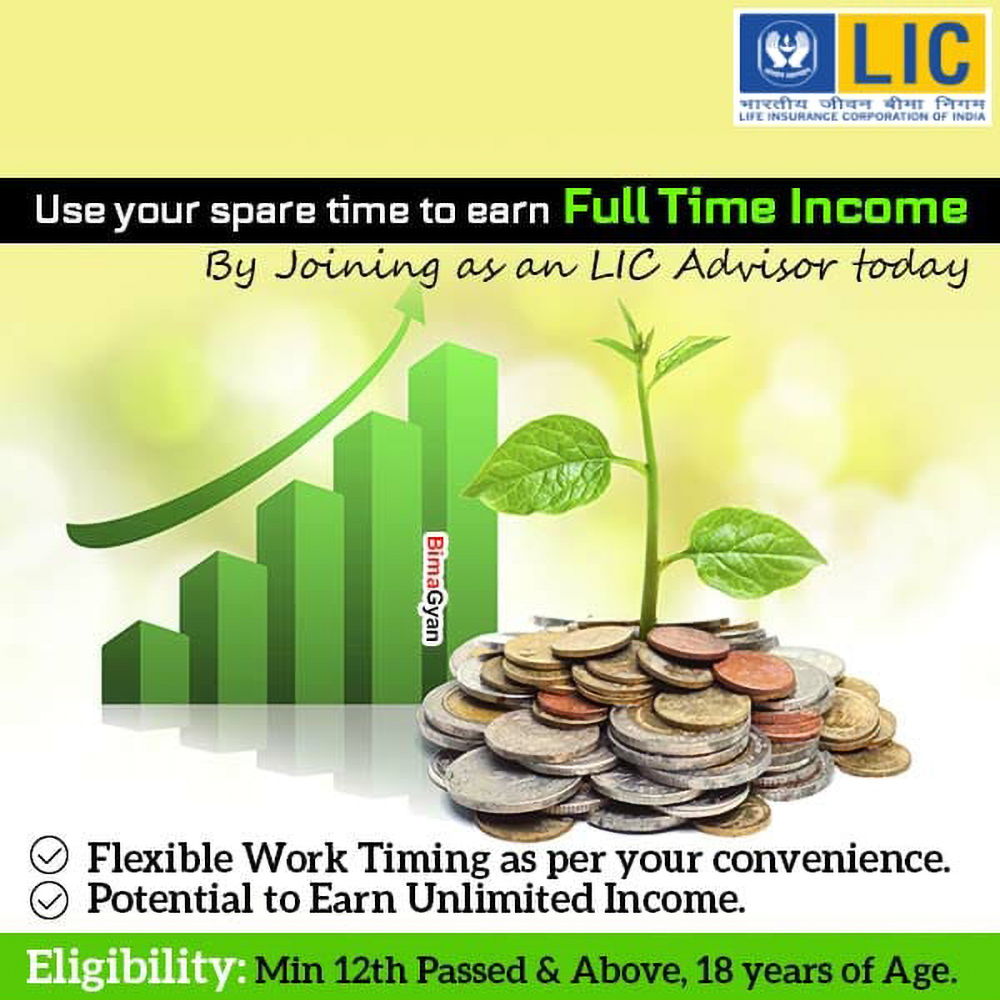 LIC
भारतीय जीवन बीमा निगम
LIFE INSURANCE CORPORATION OF INDIA

Use your spare time to earn Full Time Income
By Joining as an LIC Advisor today

BimaGyan

Flexible Work Timing as per your convenience.
Potential to Earn Unlimited Income.

Eligibility: Min 12th Passed & Above, 18 years of Age.